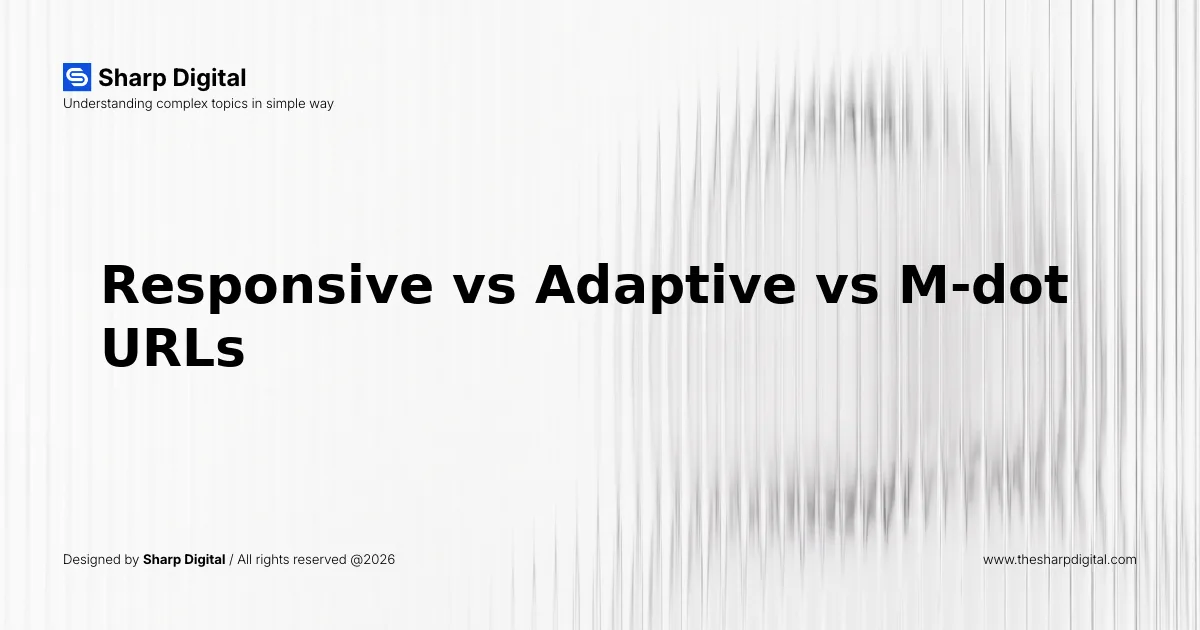 Sharp Digital
Understanding complex topics in simple way

Responsive vs Adaptive vs M-dot URLs

Designed by Sharp Digital / All rights reserved @2026

www.thesharpdigital.com